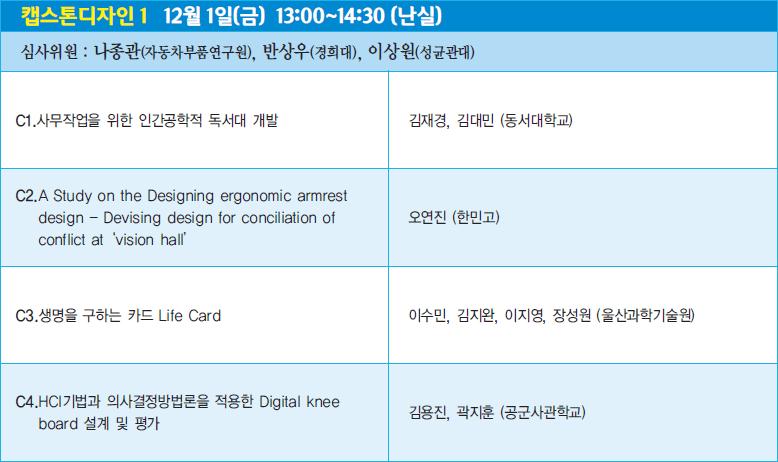 캡스톤디자인 1 12월 1일(금) 13:00~14:30 (난실)

심사위원 : 나종관(자동차부품연구원), 반상우(경희대), 이상원(성균관대)

| | |
|---|---|
| C1.사무작업을 위한 인간공학적 독서대 개발 | 김재경, 김대민 (동서대학교) |
| C2.A Study on the Designing ergonomic armrest design – Devising design for conciliation of conflict at 'vision hall' | 오연진 (한민고) |
| C3.생명을 구하는 카드 Life Card | 이수민, 김지완, 이지영, 장성원 (울산과학기술원) |
| C4.HCI기법과 의사결정방법론을 적용한 Digital knee board 설계 및 평가 | 김용진, 곽지훈 (공군사관학교) |